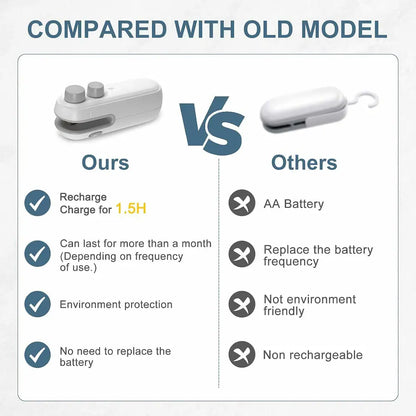 COMPARED WITH OLD MODEL

VS

Ours

Recharge
Charge for 1.5H

Can last for more than a month (Depending on frequency of use.)

Environment protection

No need to replace the battery

Others

AA Battery

Replace the battery frequency

Not environment friendly

Non rechargeable